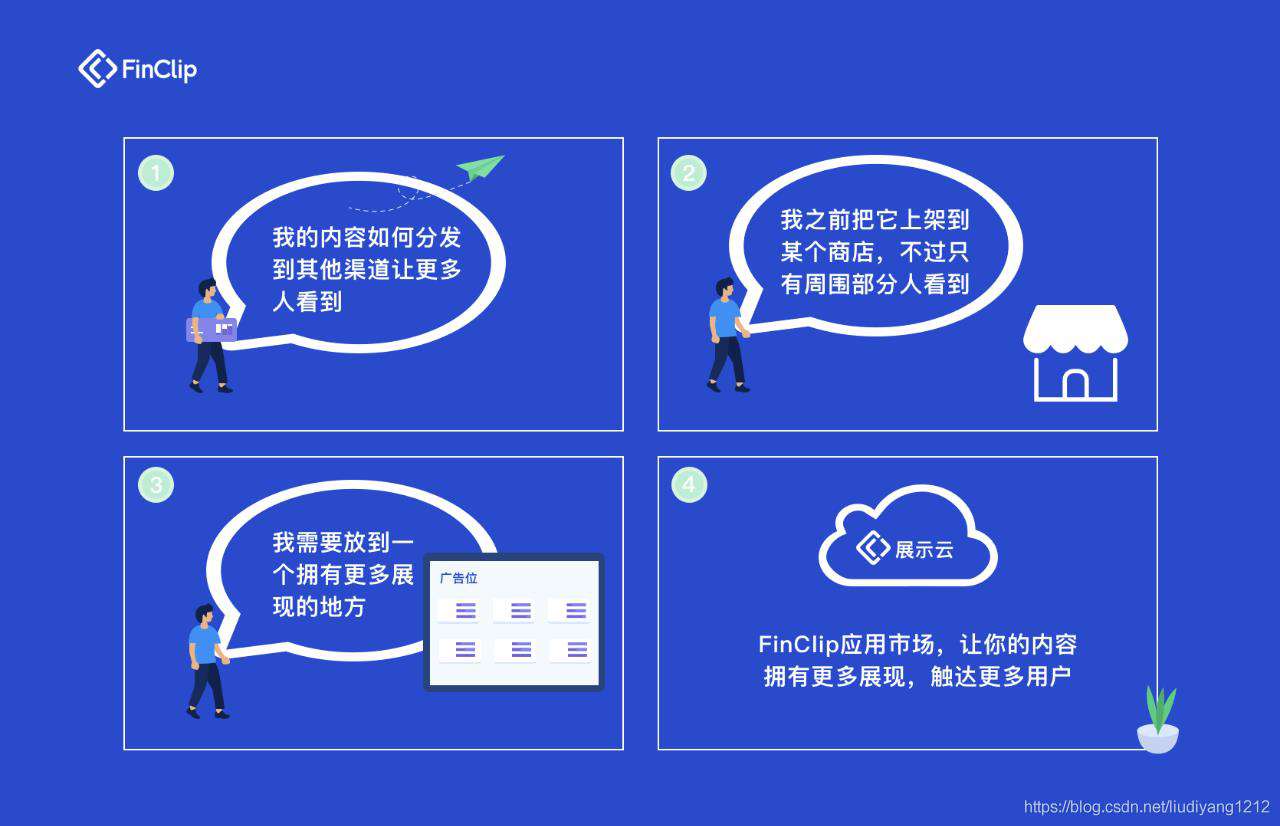 FinClip

1

我的内容如何分发到其他渠道让更多人看到

2

我之前把它上架到某个商店，不过只有周围部分人看到

3

我需要放到一个拥有更多展现的地方

广告位

4

展示云

FinClip应用市场，让你的内容拥有更多展现，触达更多用户

https://blog.csdn.net/liudiyang1212